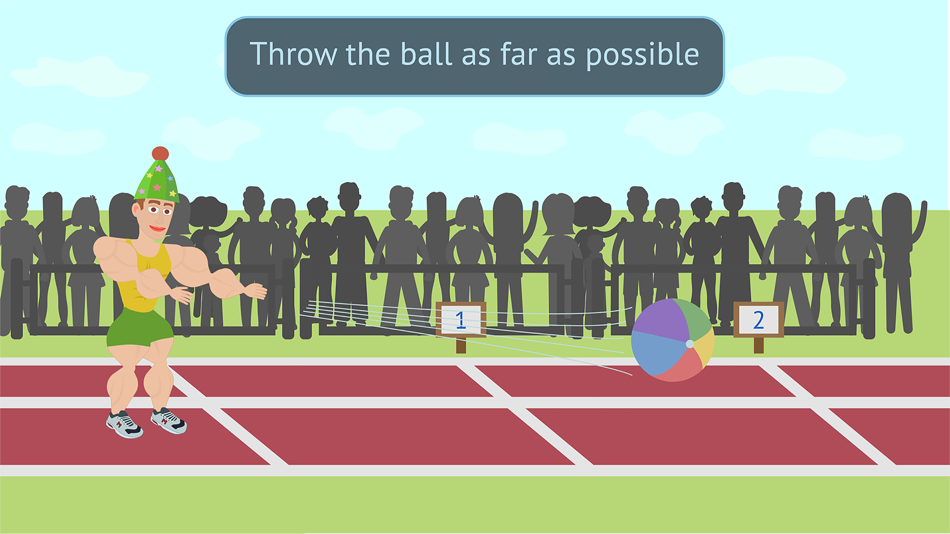 Throw the ball as far as possible

1

2